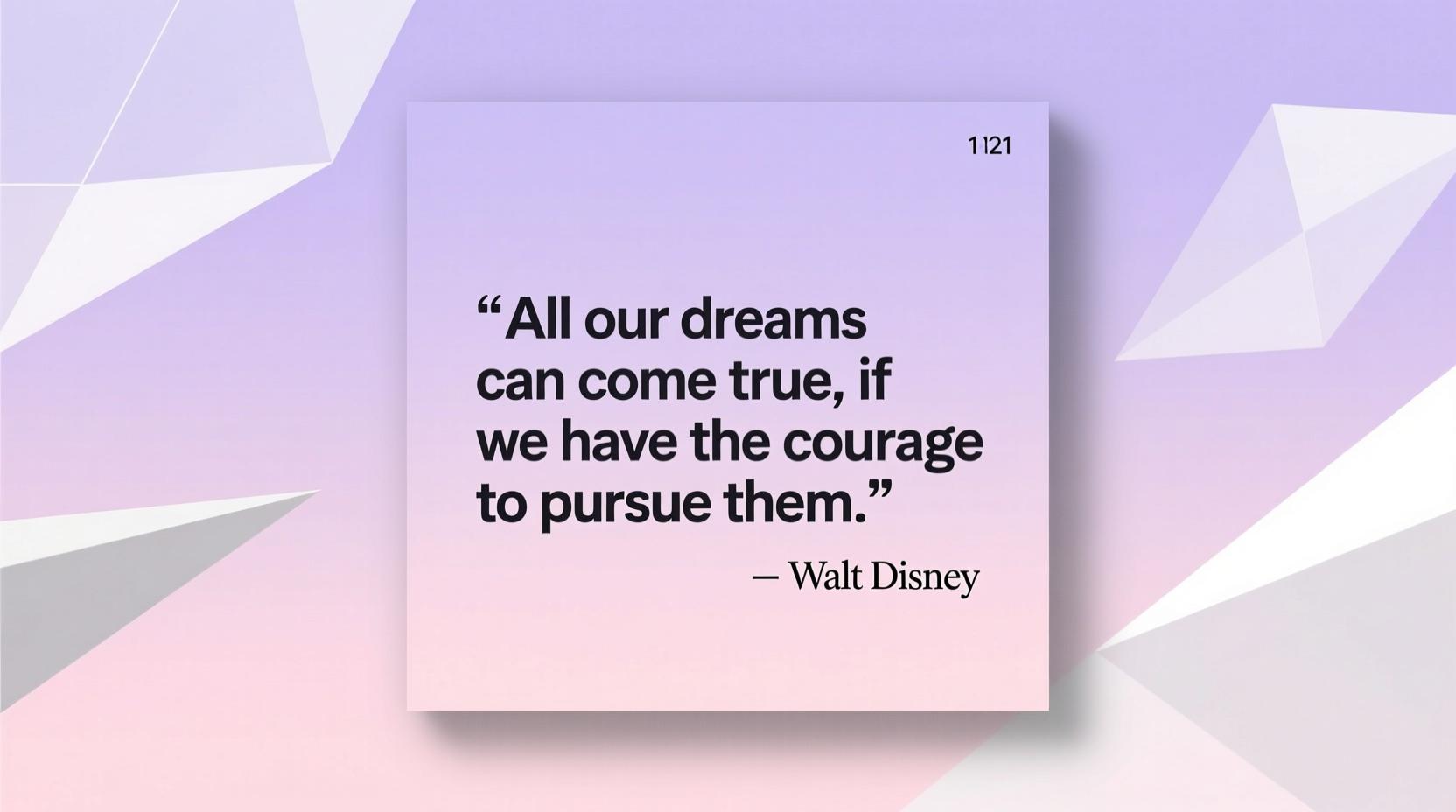 1121

“All our dreams can come true, if we have the courage to pursue them.”

— Walt Disney